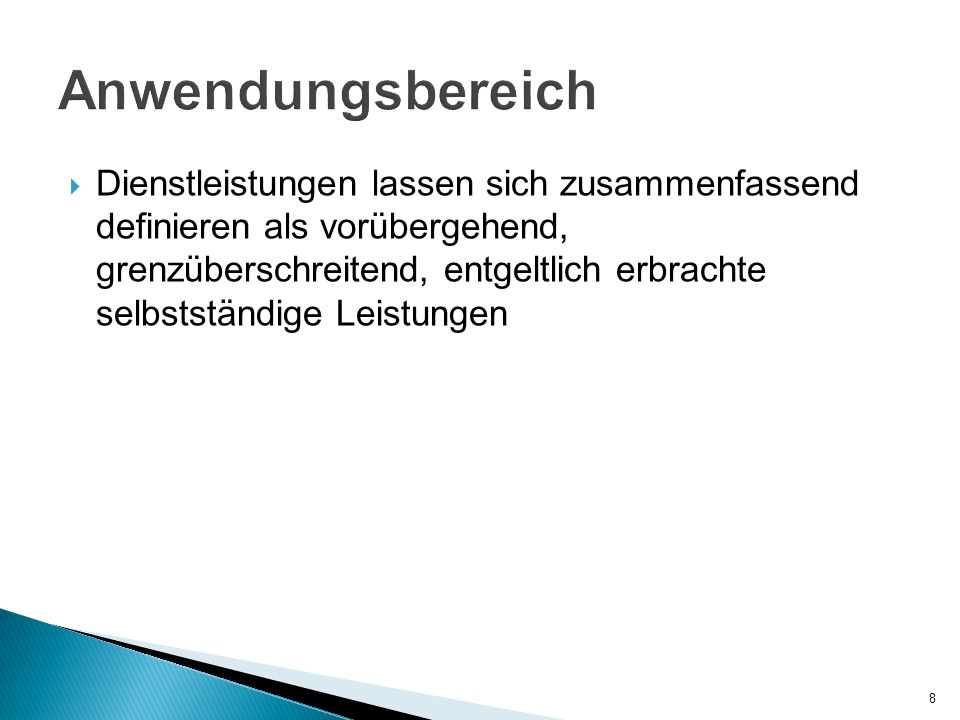 Anwendungsbereich

Dienstleistungen lassen sich zusammenfassend definieren als vorübergehend, grenzüberschreitend, entgeltlich erbrachte selbstständige Leistungen

8